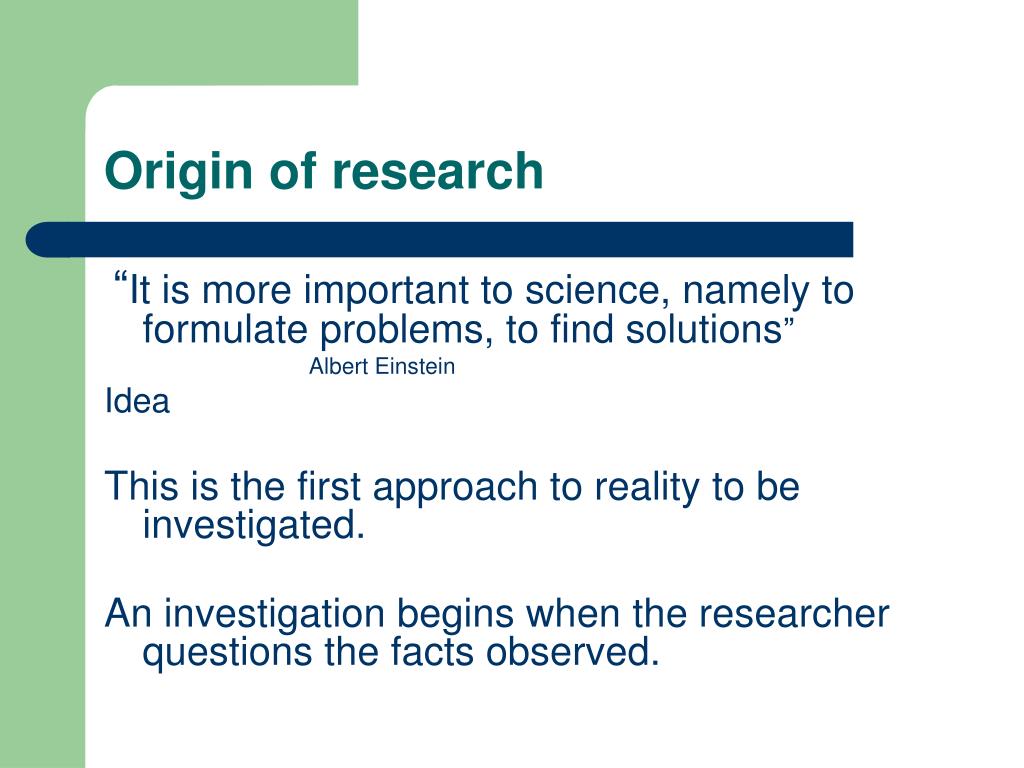 Origin of research

“It is more important to science, namely to formulate problems, to find solutions”
Albert Einstein

Idea

This is the first approach to reality to be investigated.

An investigation begins when the researcher questions the facts observed.